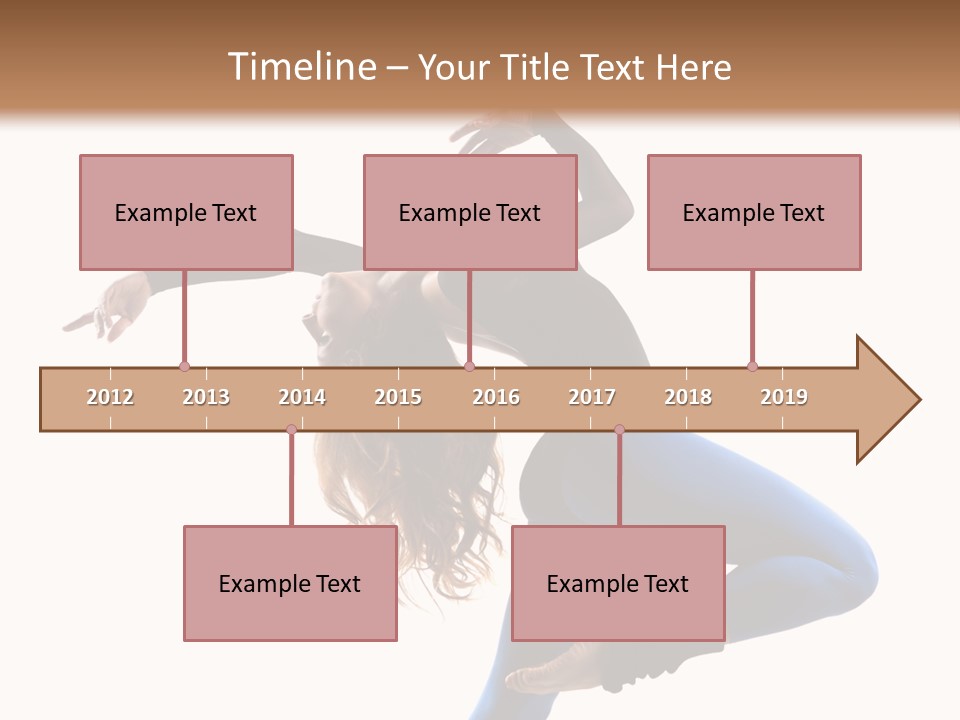 Timeline – Your Title Text Here

Example Text

Example Text

Example Text

2012 2013 2014 2015 2016 2017 2018 2019

Example Text

Example Text